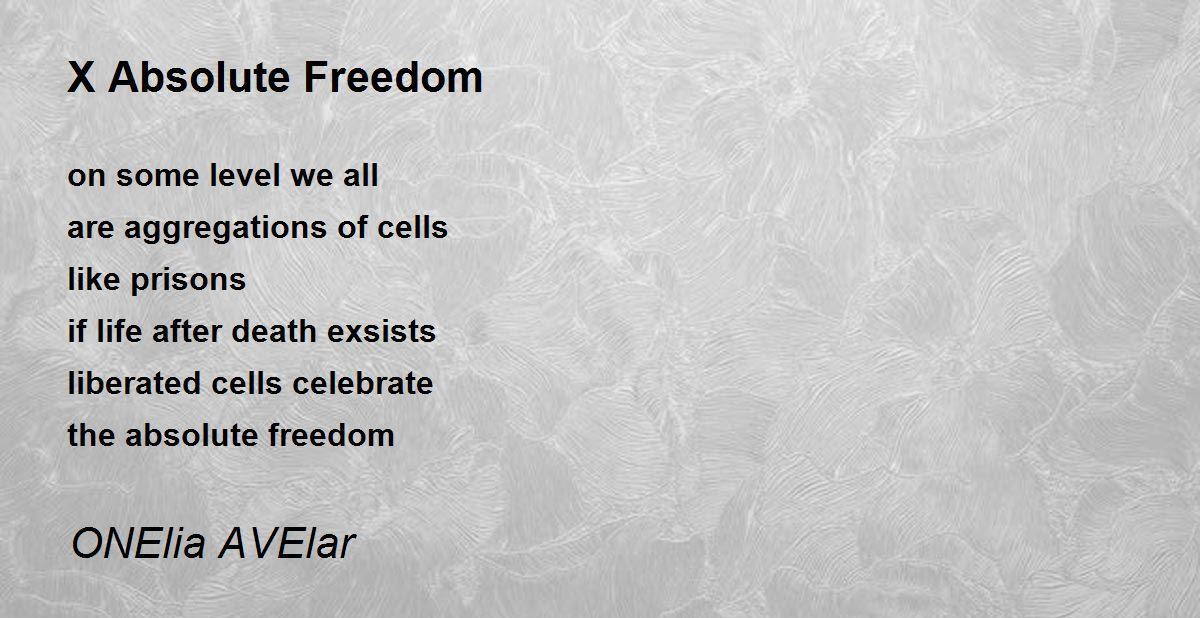 X Absolute Freedom

on some level we all
are aggregations of cells
like prisons
if life after death exsists
liberated cells celebrate
the absolute freedom

ONElia AVElar